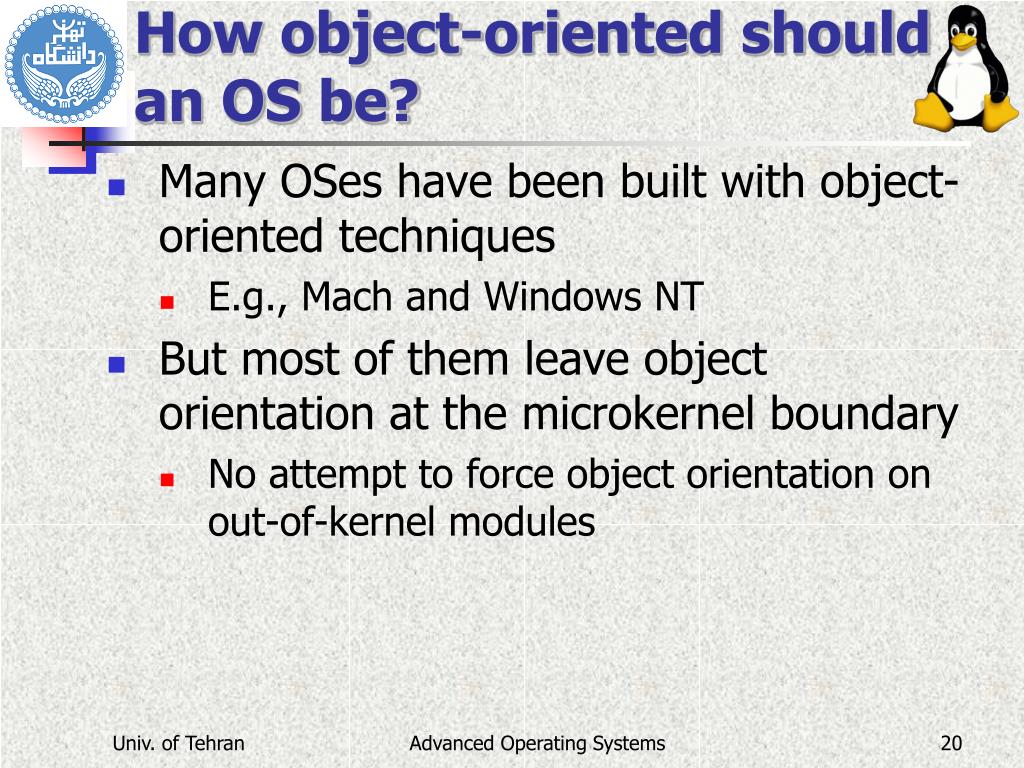 دانشگاه تهران

How object-oriented should an OS be?

Many OSes have been built with object-oriented techniques

E.g., Mach and Windows NT

But most of them leave object orientation at the microkernel boundary

No attempt to force object orientation on out-of-kernel modules

Univ. of Tehran Advanced Operating Systems 20